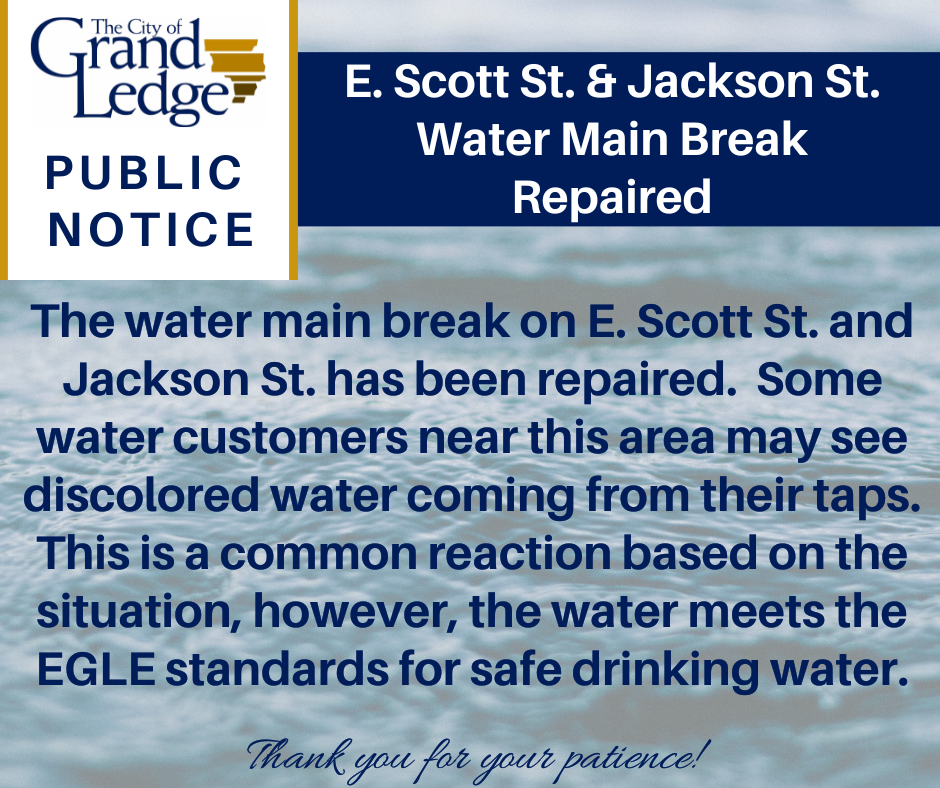 The City of Grand Ledge

PUBLIC NOTICE

E. Scott St. & Jackson St. Water Main Break Repaired

The water main break on E. Scott St. and Jackson St. has been repaired. Some water customers near this area may see discolored water coming from their taps. This is a common reaction based on the situation, however, the water meets the EGLE standards for safe drinking water.

Thank you for your patience!